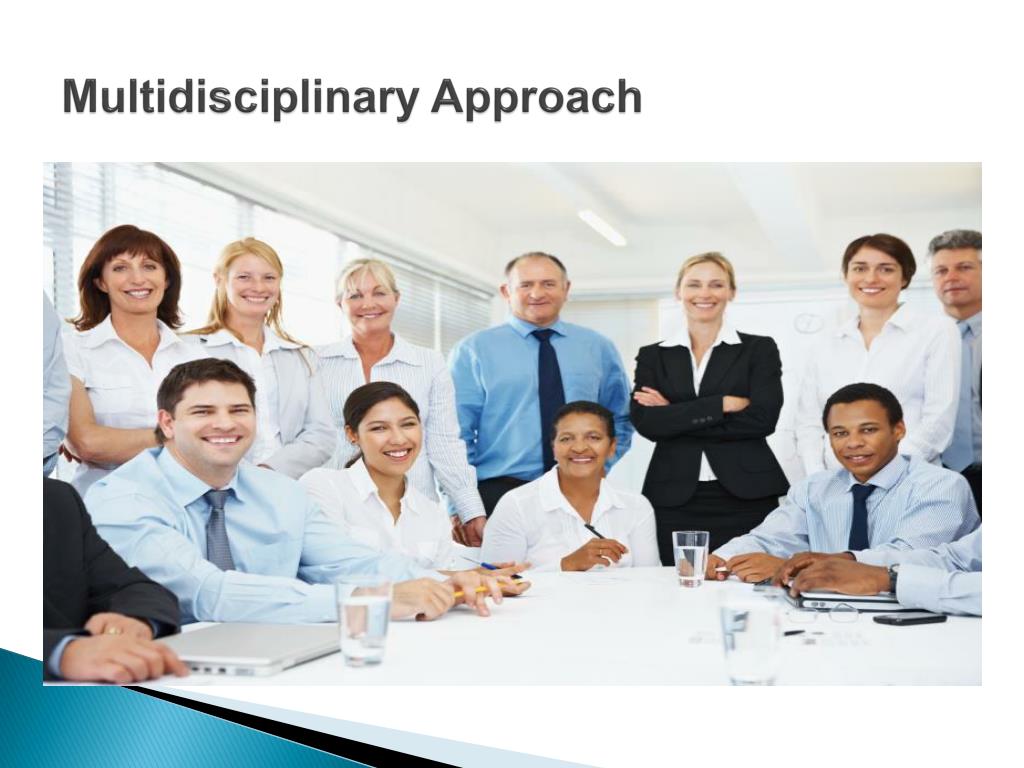 Multidisciplinary Approach